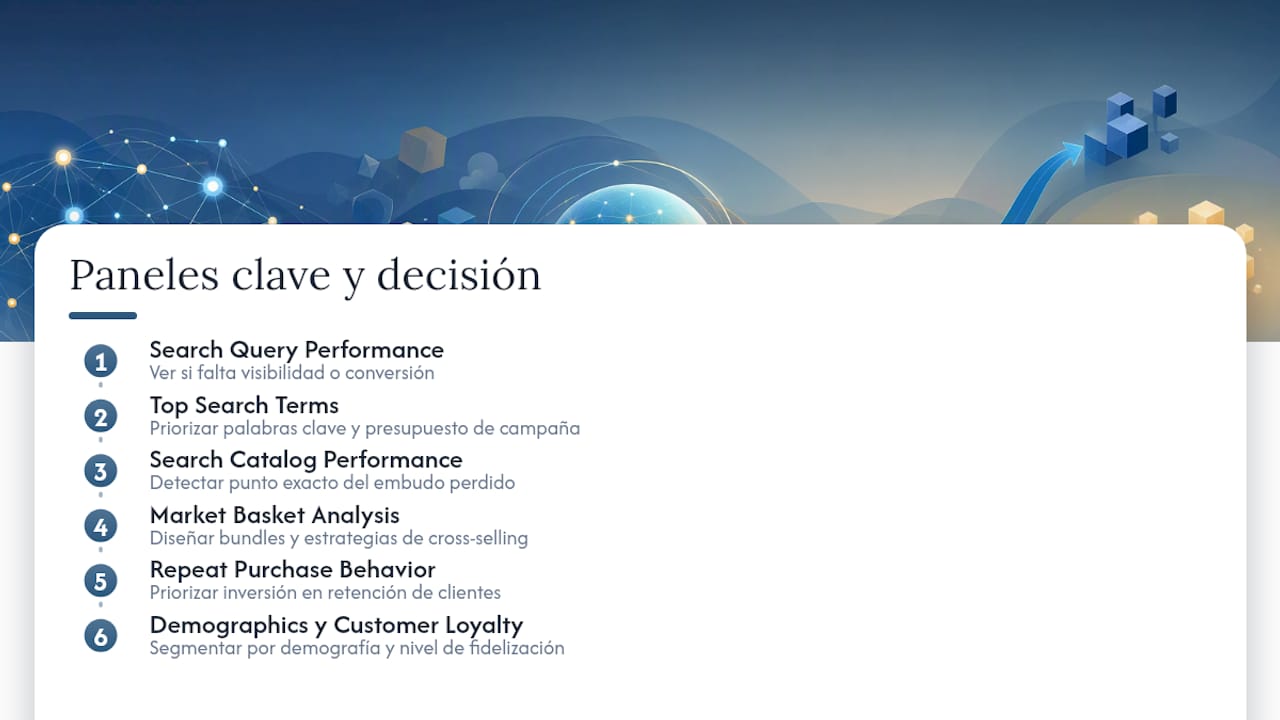 Paneles clave y decisión

1
Search Query Performance
Ver si falta visibilidad o conversión

2
Top Search Terms
Priorizar palabras clave y presupuesto de campaña

3
Search Catalog Performance
Detectar punto exacto del embudo perdido

4
Market Basket Analysis
Diseñar bundles y estrategias de cross-selling

5
Repeat Purchase Behavior
Priorizar inversión en retención de clientes

6
Demographics y Customer Loyalty
Segmentar por demografía y nivel de fidelización